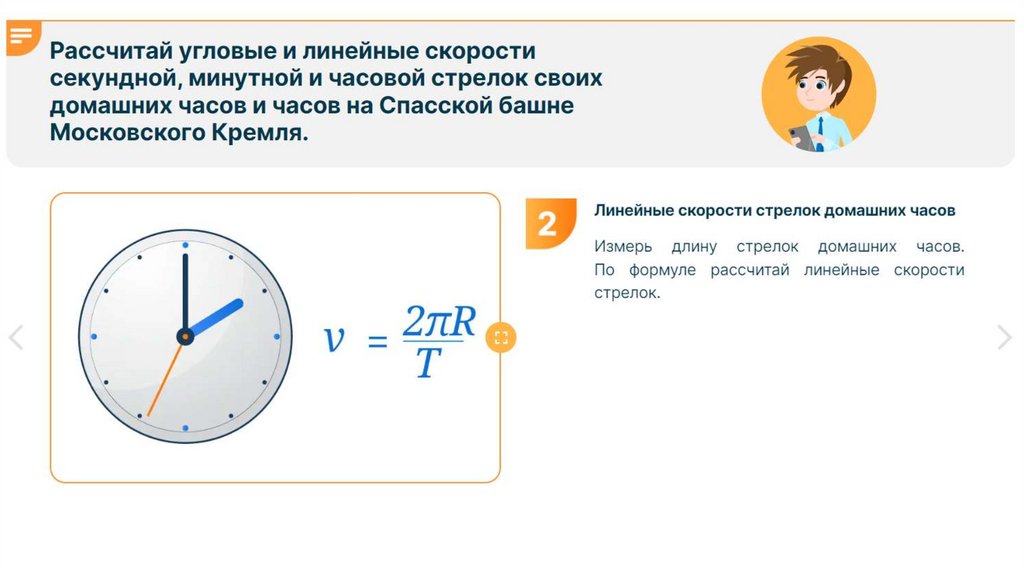 Рассчитай угловые и линейные скорости секундной, минутной и часовой стрелок своих домашних часов и часов на Спасской башне Московского Кремля.

$v = \frac{2\pi R}{T}$

2

Линейные скорости стрелок домашних часов

Измерь длину стрелок домашних часов. По формуле рассчитай линейные скорости стрелок.